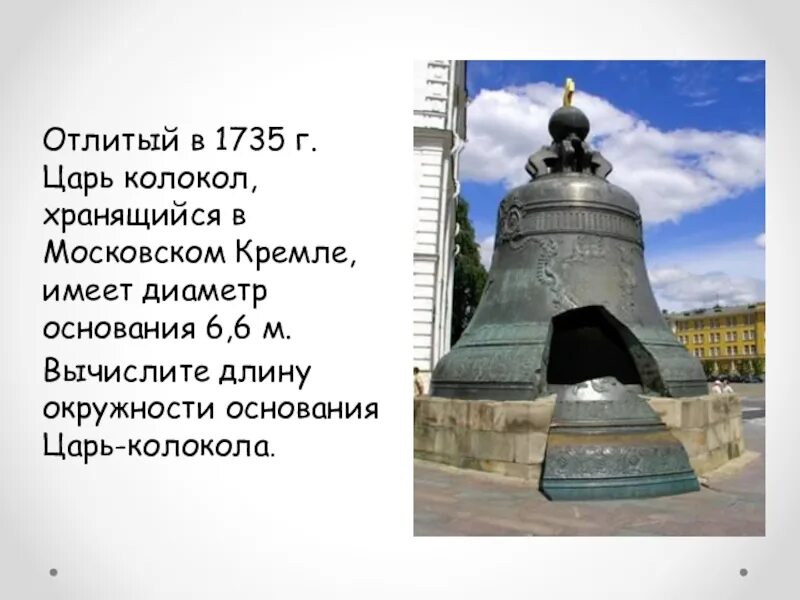 Отлитый в 1735 г. Царь колокол, хранящийся в Московском Кремле, имеет диаметр основания 6,6 м.

Вычислите длину окружности основания Царь-колокола.